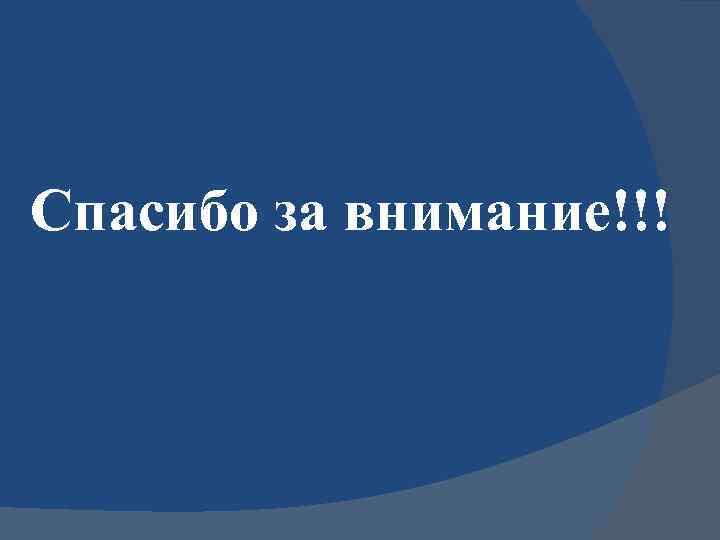 Спасибо за внимание!!!